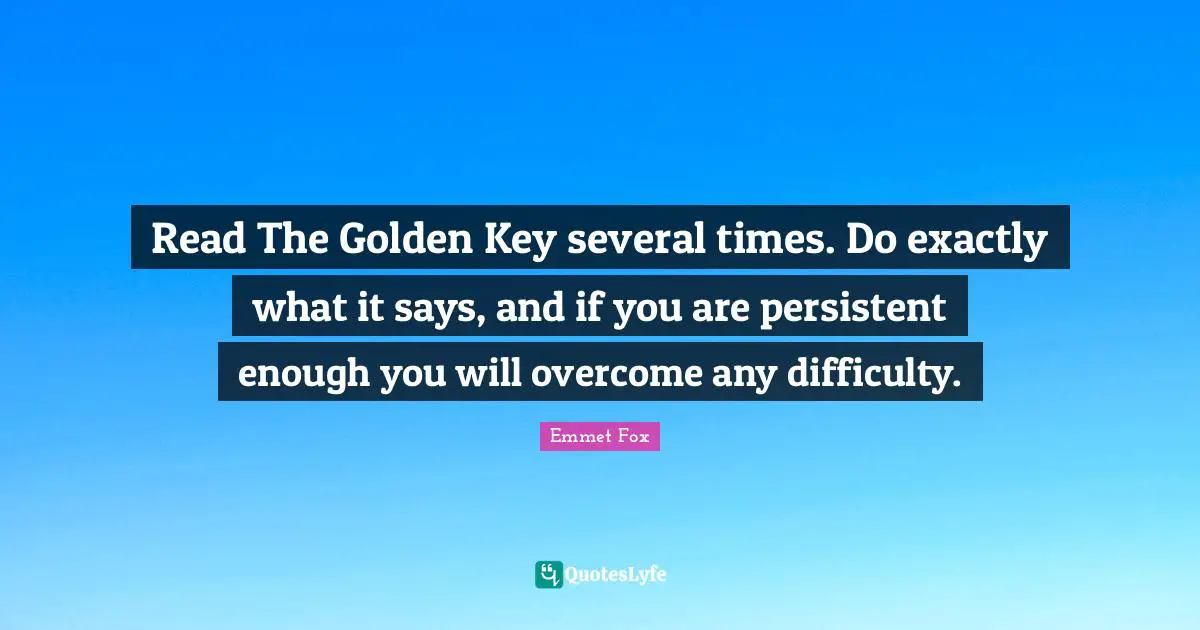 Read The Golden Key several times. Do exactly what it says, and if you are persistent enough you will overcome any difficulty.

Emmet Fox

QuotesLyfe